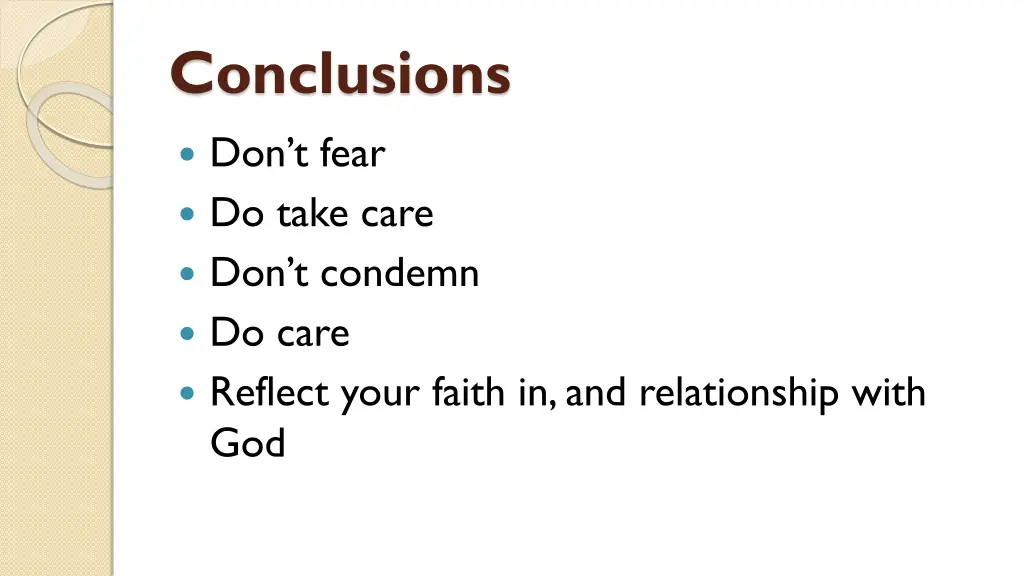 Conclusions

- Don’t fear
- Do take care
- Don’t condemn
- Do care
- Reflect your faith in, and relationship with God